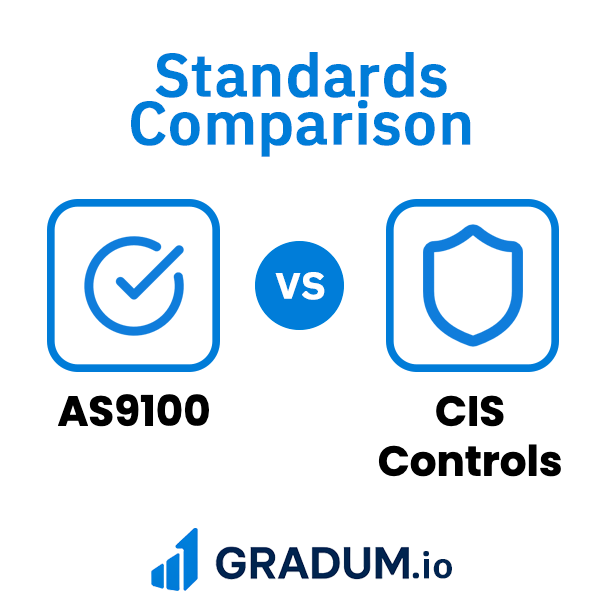 Standards Comparison

AS9100

VS

CIS Controls

GRADUM.io